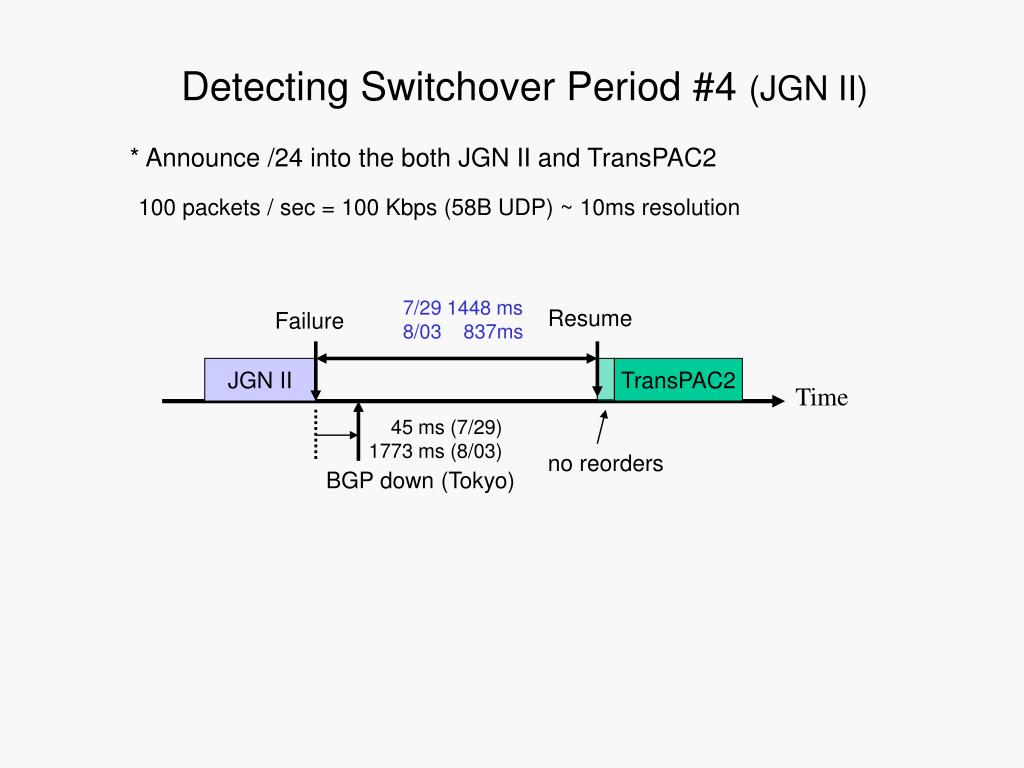 Detecting Switchover Period #4 (JGN II)

* Announce /24 into the both JGN II and TransPAC2

100 packets / sec = 100 Kbps (58B UDP) ~ 10ms resolution

Failure

7/29 1448 ms
8/03 837ms

Resume

JGN II

TransPAC2

Time

45 ms (7/29)
1773 ms (8/03)

BGP down (Tokyo)

no reorders